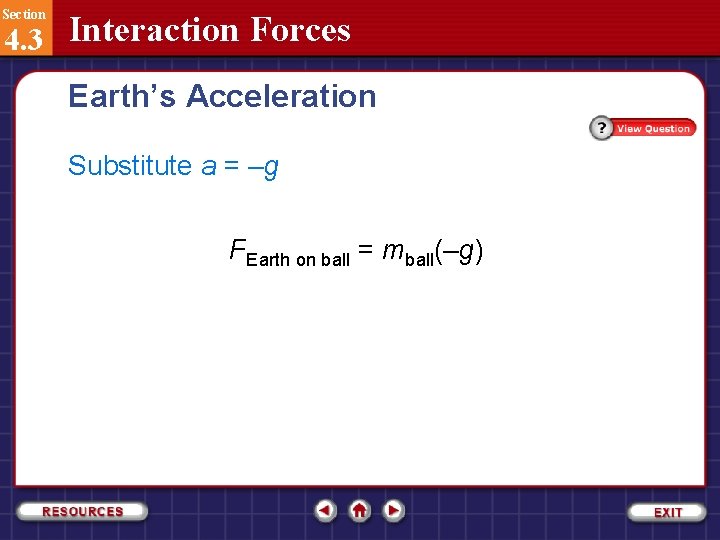 Section
4.3
Interaction Forces

Earth's Acceleration

? View Question

Substitute $a = -g$

$F_{\text{Earth on ball}} = m_{\text{ball}}(-g)$

RESOURCES

EXIT